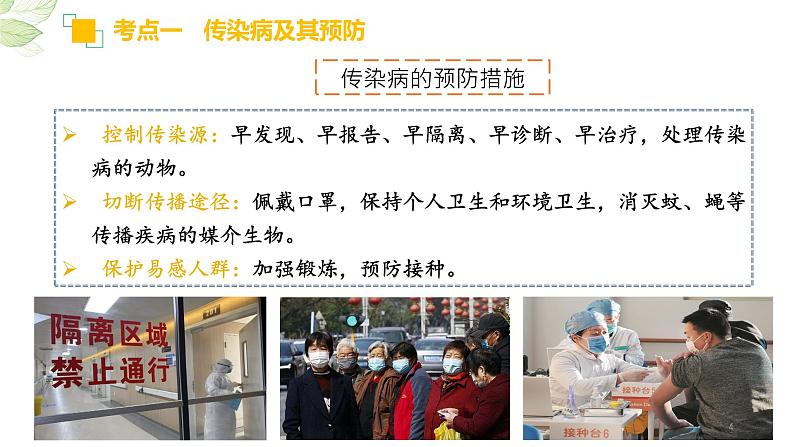 考点一　传染病及其预防

传染病的预防措施

➢ 控制传染源：早发现、早报告、早隔离、早诊断、早治疗，处理传染病的动物。

➢ 切断传播途径：佩戴口罩，保持个人卫生和环境卫生，消灭蚊、蝇等传播疾病的媒介生物。

➢ 保护易感人群：加强锻炼，预防接种。

隔离区域
禁止通行

接种台
接种台6